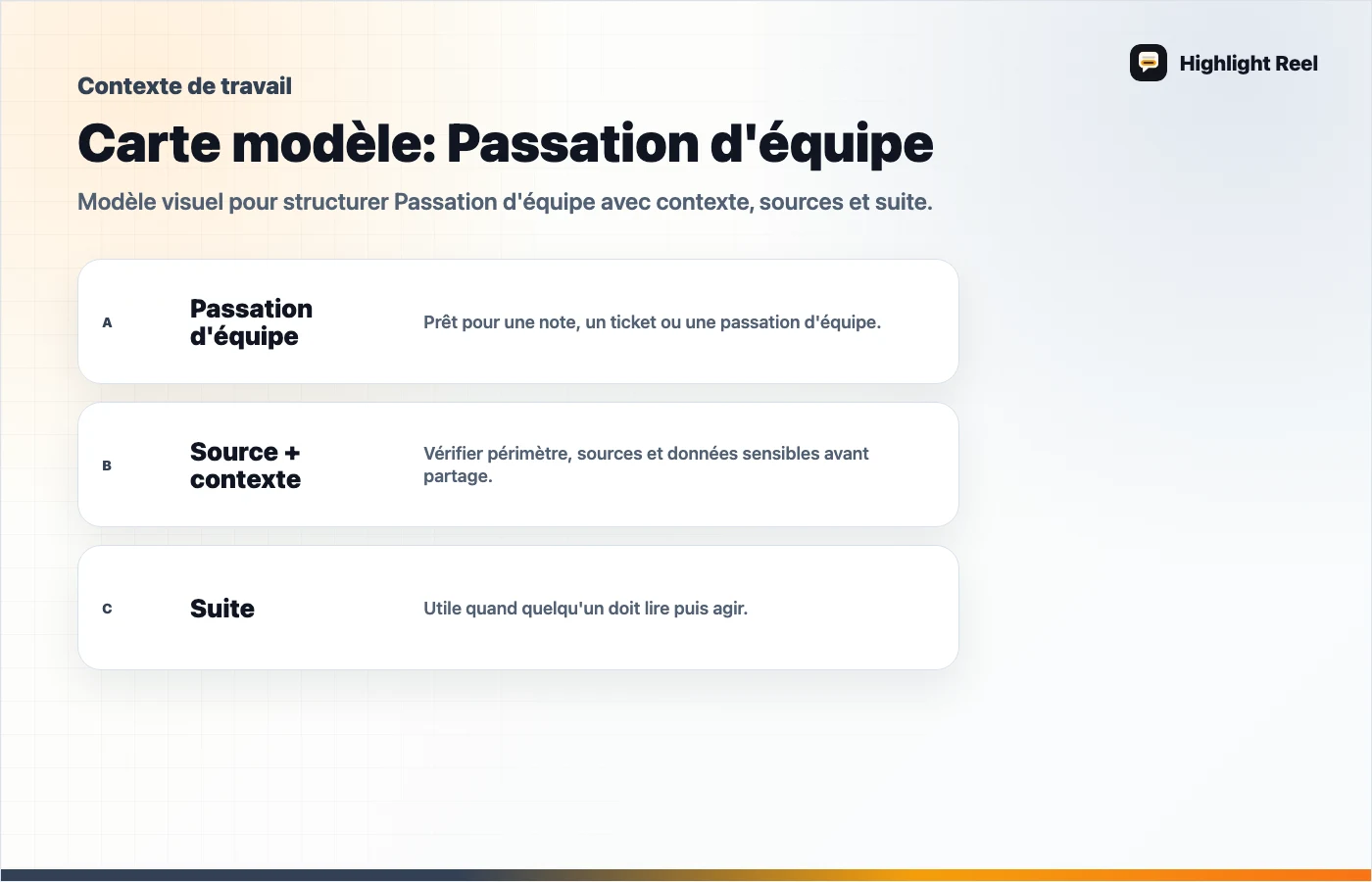 Highlight Reel

Contexte de travail

Carte modèle: Passation d'équipe

Modèle visuel pour structurer Passation d'équipe avec contexte, sources et suite.

A

Passation d'équipe

Prêt pour une note, un ticket ou une passation d'équipe.

B

Source + contexte

Vérifier périmètre, sources et données sensibles avant partage.

C

Suite

Utile quand quelqu'un doit lire puis agir.